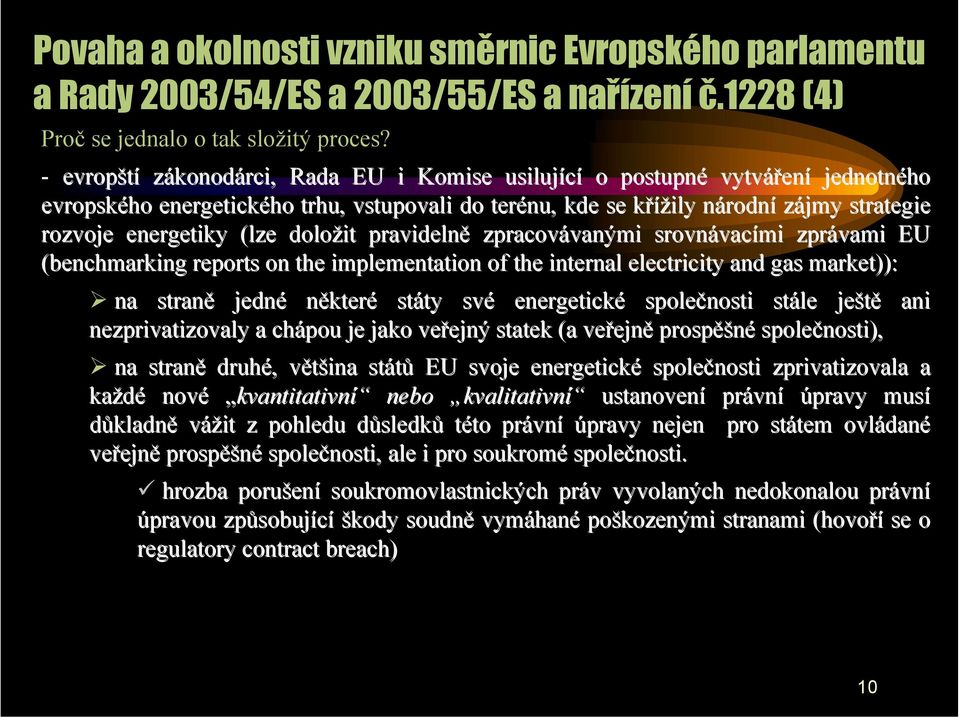 Povaha a okolnosti vzniku směrnic Evropského parlamentu a Rady 2003/54/ES a 2003/55/ES a nařízení č.1228 (4)

Proč se jednalo o tak složitý proces?

- evropští zákonodárci, Rada EU i Komise usilující o postupné vytváření jednotného evropského energetického trhu, vstupovali do terénu, kde se křížily národní zájmy strategie rozvoje energetiky (lze doložit pravidelně zpracovávanými srovnávacími zprávami EU (benchmarking reports on the implementation of the internal electricity and gas market)):

➢ na straně jedné některé státy své energetické společnosti stále ještě ani nezprivatizovaly a chápou je jako veřejný statek (a veřejně prospěšné společnosti),

➢ na straně druhé, většina států EU svoje energetické společnosti zprivatizovala a každé nové „kvantitativní“ nebo „kvalitativní“ ustanovení právní úpravy musí důkladně vážit z pohledu důsledků této právní úpravy nejen pro státem ovládané veřejně prospěšné společnosti, ale i pro soukromé společnosti.

✓ hrozba porušení soukromovlastnických práv vyvolaných nedokonalou právní úpravou způsobující škody soudně vymáhané poškozenými stranami (hovoří se o regulatory contract breach)

10